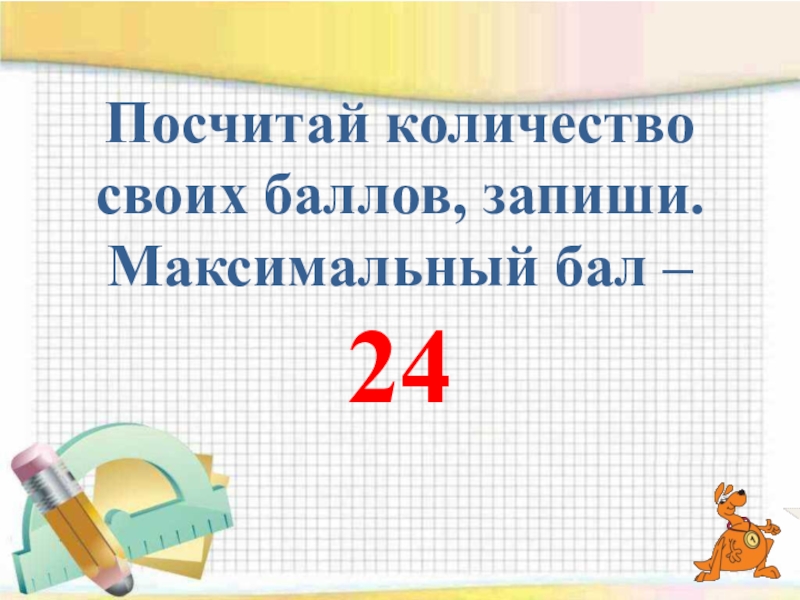 Посчитай количество своих баллов, запиши. Максимальный бал –

24